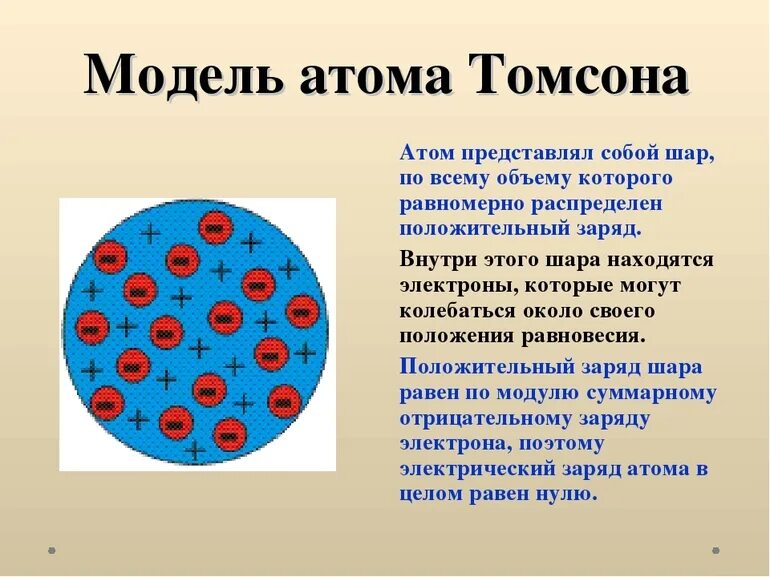 Модель атома Томсона

Атом представлял собой шар, по всему объему которого равномерно распределен положительный заряд.

Внутри этого шара находятся электроны, которые могут колебаться около своего положения равновесия.

Положительный заряд шара равен по модулю суммарному отрицательному заряду электрона, поэтому электрический заряд атома в целом равен нулю.